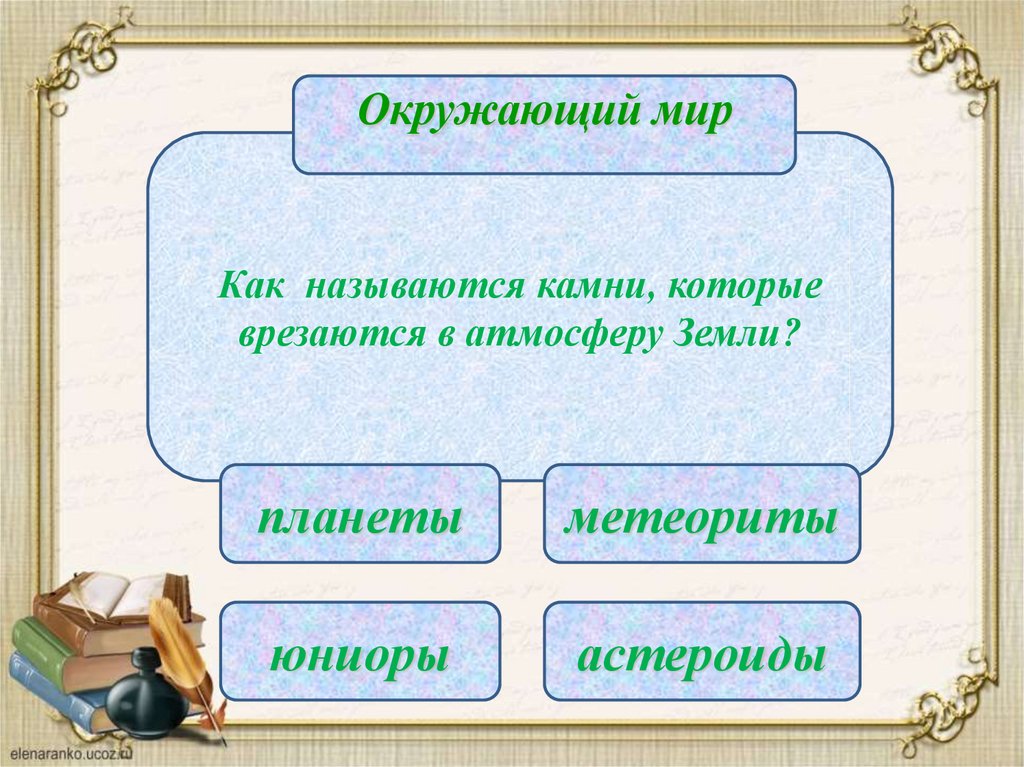 Окружающий мир

Как называются камни, которые врезаются в атмосферу Земли?

планеты

метеориты

юниоры

астероиды

elenaranko.ucoz.ru